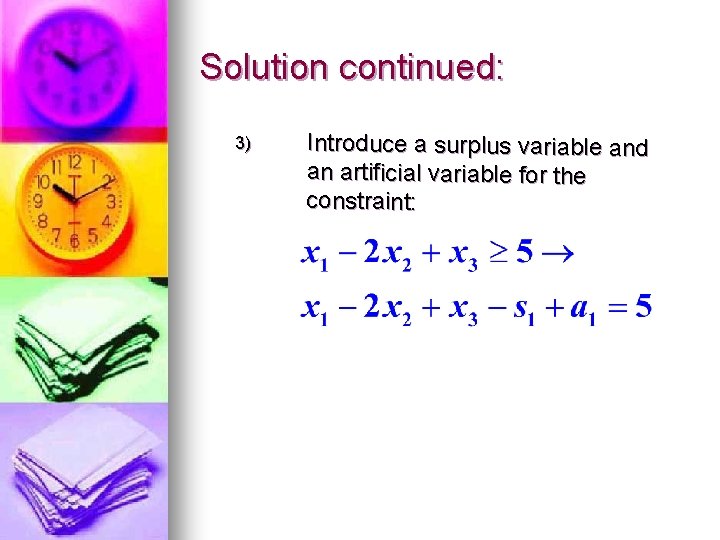 Solution continued:

3) Introduce a surplus variable and an artificial variable for the constraint:

$x_1 - 2x_2 + x_3 \geq 5 \rightarrow$

$x_1 - 2x_2 + x_3 - s_1 + a_1 = 5$